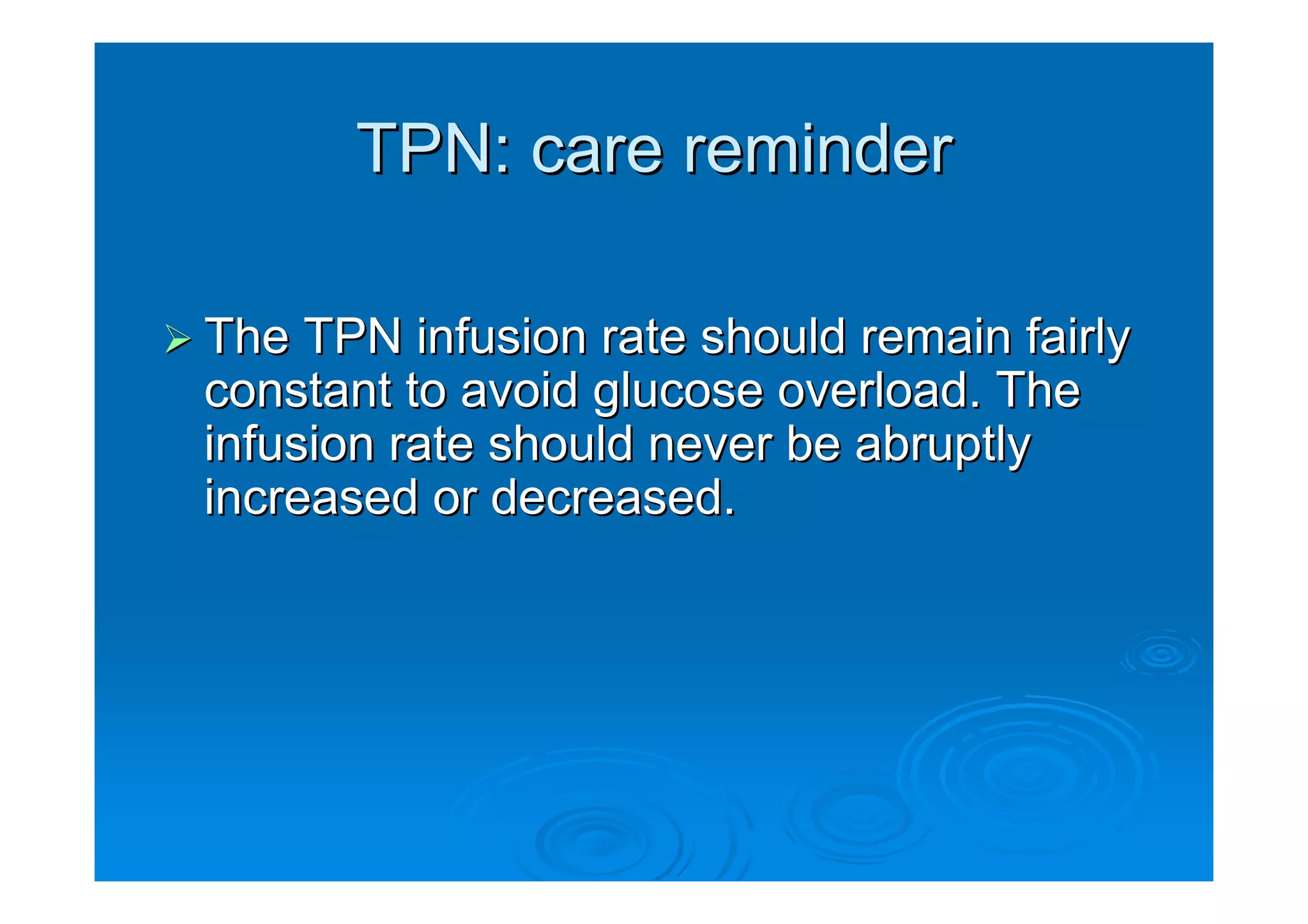 TPN: care reminder

➢ The TPN infusion rate should remain fairly constant to avoid glucose overload. The infusion rate should never be abruptly increased or decreased.